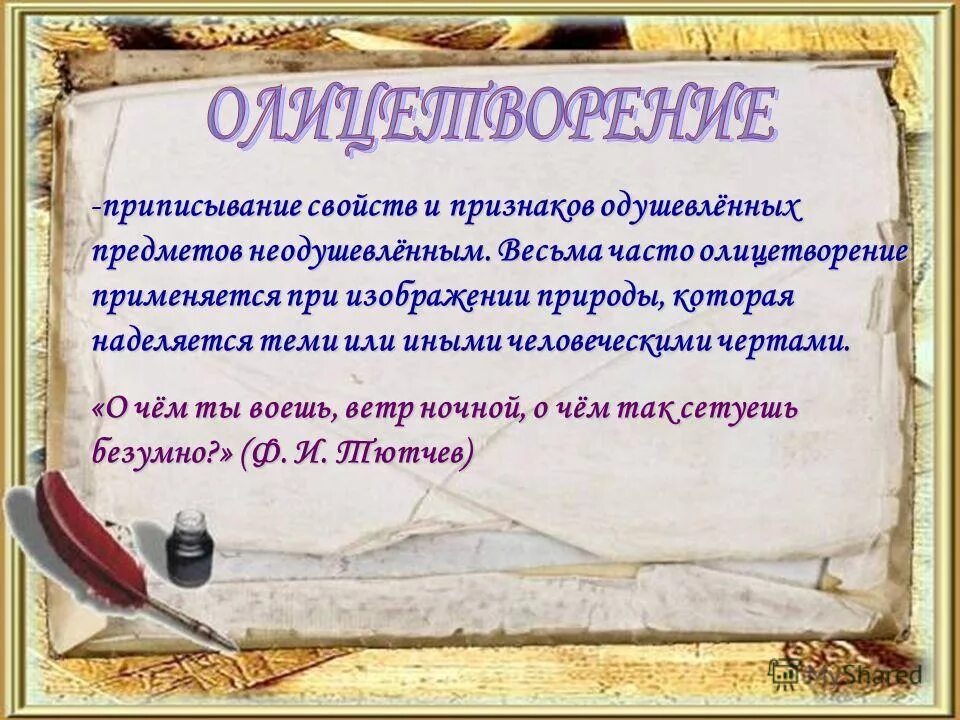 ОЛИЦЕТВОРЕНИЕ

-приписывание свойств и признаков одушевлённых предметов неодушевлённым. Весьма часто олицетворение применяется при изображении природы, которая наделяется теми или иными человеческими чертами.

«О чём ты воешь, ветр ночной, о чём так сетуешь безумно?» (Ф. И. Тютчев)

MyShared